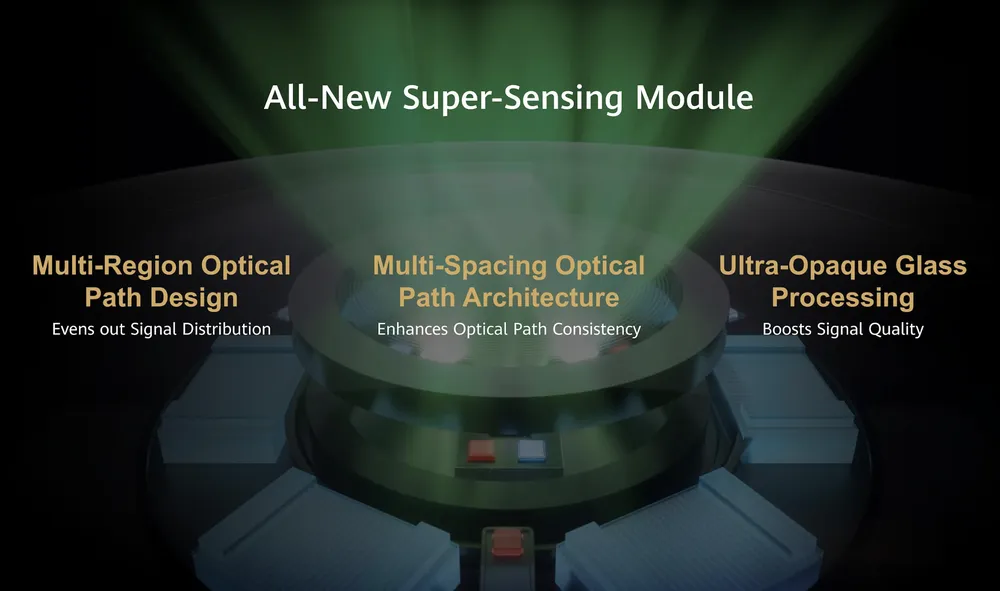 All-New Super-Sensing Module

Multi-Region Optical Path Design
Evens out Signal Distribution

Multi-Spacing Optical Path Architecture
Enhances Optical Path Consistency

Ultra-Opaque Glass Processing
Boosts Signal Quality